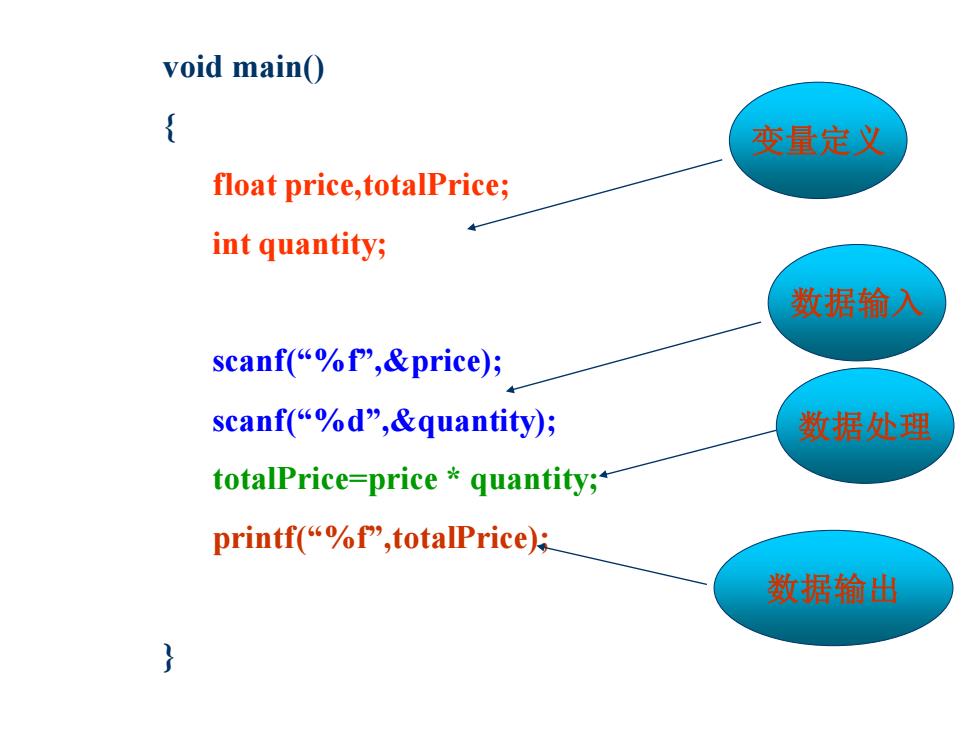 void main()

{

float price,totalPrice;

int quantity;

scanf(“%f”,&price);

scanf(“%d”,&quantity);

totalPrice=price * quantity;

printf(“%f”,totalPrice);

}

变量定义

数据输入

数据处理

数据输出